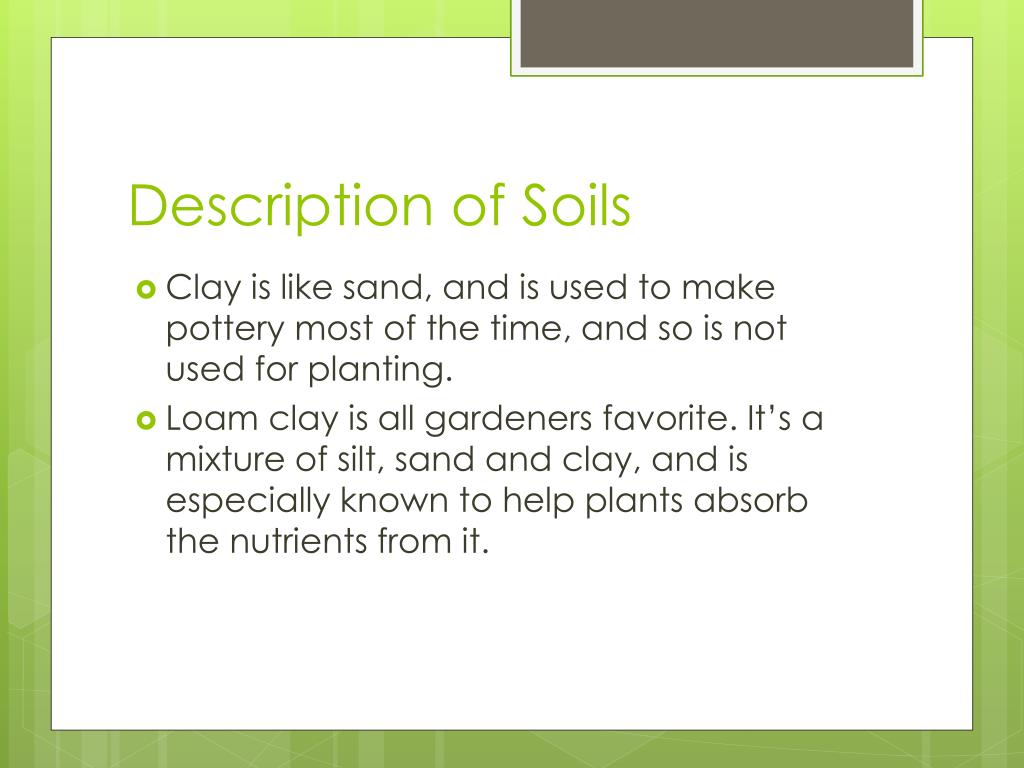 Description of Soils

Clay is like sand, and is used to make pottery most of the time, and so is not used for planting.

Loam clay is all gardeners favorite. It’s a mixture of silt, sand and clay, and is especially known to help plants absorb the nutrients from it.